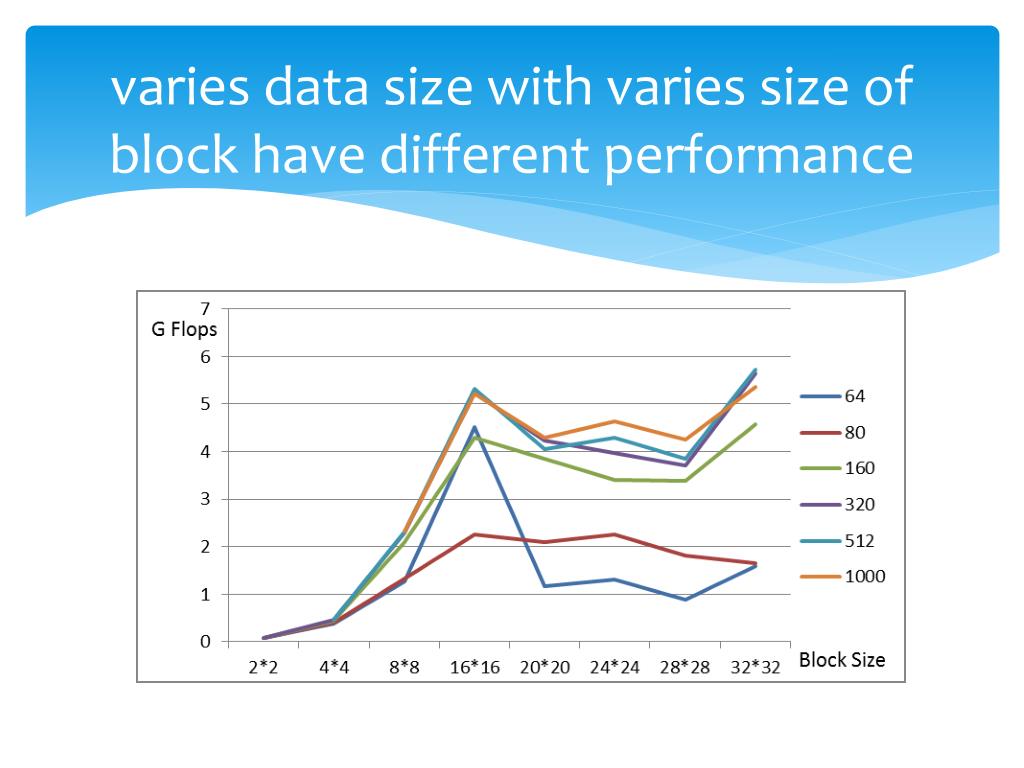 varies data size with varies size of block have different performance

G Flops

7
6
5
4
3
2
1
0

2*2 4*4 8*8 16*16 20*20 24*24 28*28 32*32

Block Size

64
80
160
320
512
1000